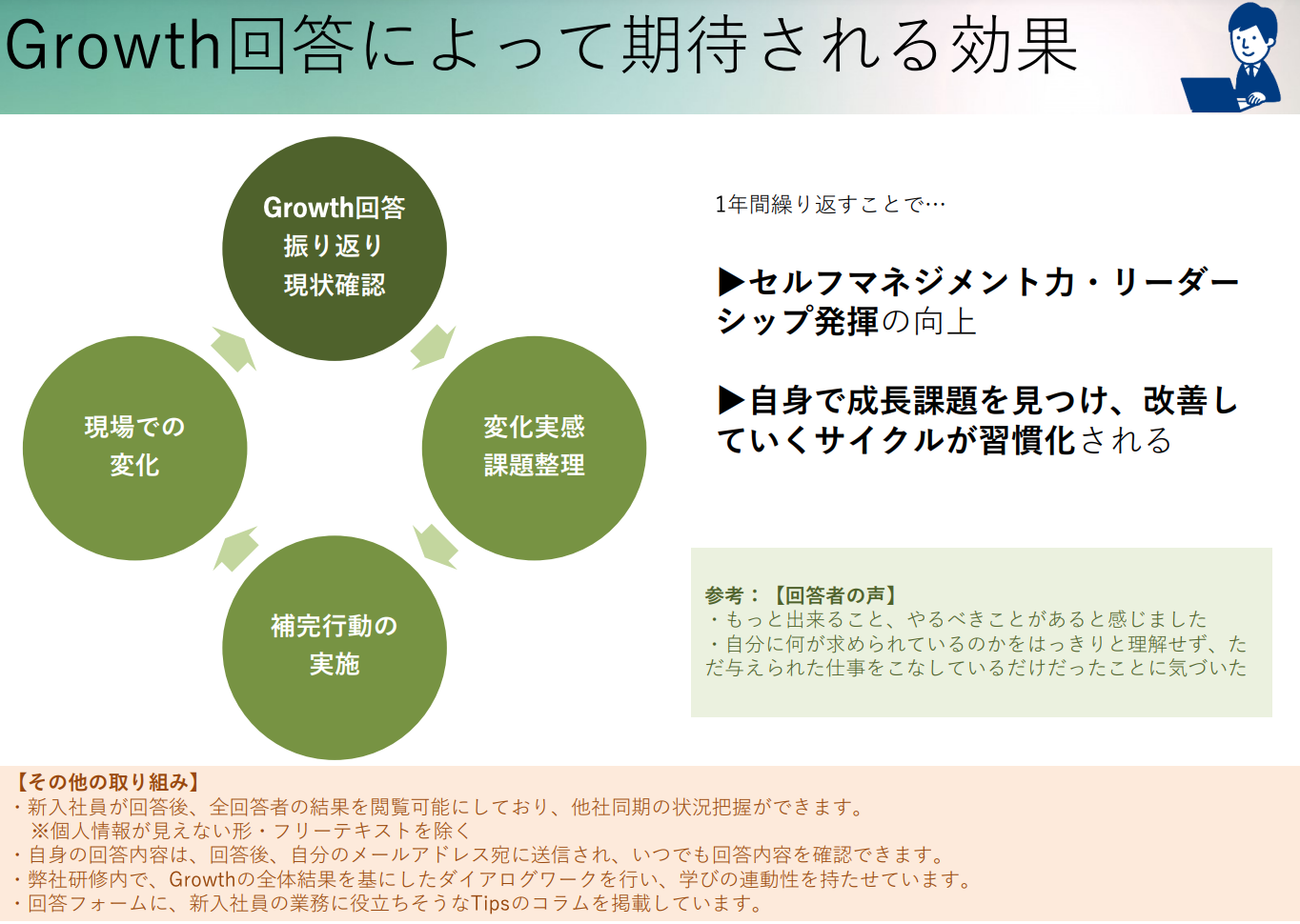 Growth回答によって期待される効果

Growth回答
振り返り
現状確認

変化実感
課題整理

補完行動の
実施

現場での
変化

1年間繰り返すことで…

▶セルフマネジメント力・リーダーシップ発揮の向上

▶自身で成長課題を見つけ、改善していくサイクルが習慣化される

参考：【回答者の声】
・もっと出来ること、やるべきことがあると感じました
・自分に何が求められているのかをはっきりと理解せず、ただ与えられた仕事をこなしているだけだったことに気づいた

【その他の取り組み】
・新入社員が回答後、全回答者の結果を閲覧可能にしており、他社同期の状況把握ができます。
※個人情報が見えない形・フリーテキストを除く
・自身の回答内容は、回答後、自分のメールアドレス宛に送信され、いつでも回答内容を確認できます。
・弊社研修内で、Growthの全体結果を基にしたダイアログワークを行い、学びの連動性を持たせています。
・回答フォームに、新入社員の業務に役立ちそうなTipsのコラムを掲載しています。